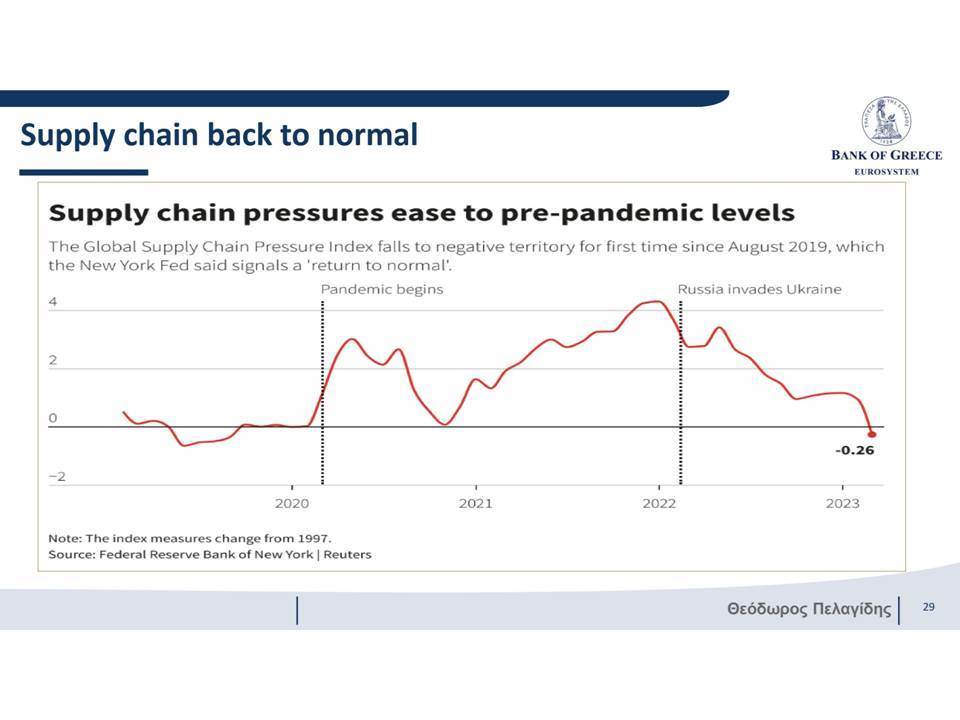 Supply chain back to normal

BANK OF GREECE
EUROSYSTEM

Supply chain pressures ease to pre-pandemic levels

The Global Supply Chain Pressure Index falls to negative territory for first time since August 2019, which the New York Fed said signals a 'return to normal'.

Pandemic begins

Russia invades Ukraine

4

2

0

−2

-0.26

2020

2021

2022

2023

Note: The index measures change from 1997.
Source: Federal Reserve Bank of New York | Reuters

Θεόδωρος Πελαγίδης

29